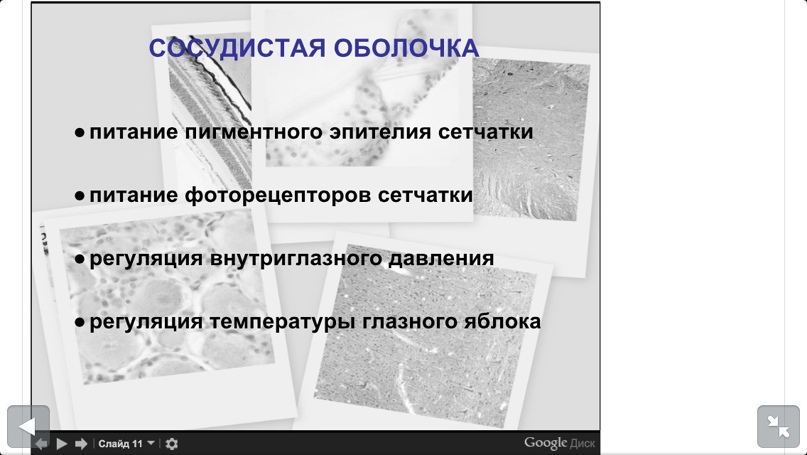 СОСУДИСТАЯ ОБОЛОЧКА

● питание пигментного эпителия сетчатки

● питание фоторецепторов сетчатки

● регуляция внутриглазного давления

● регуляция температуры глазного яблока

Слайд 11

Google Диск